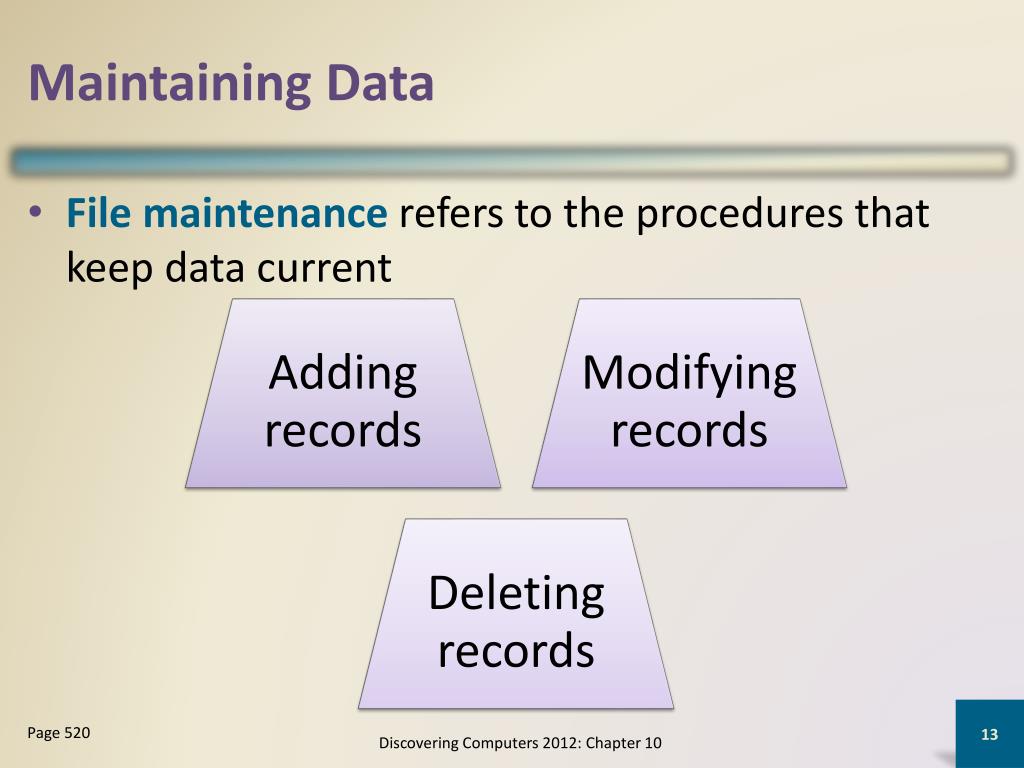 Maintaining Data

• File maintenance refers to the procedures that keep data current

Adding records

Modifying records

Deleting records

Page 520

Discovering Computers 2012: Chapter 10

13